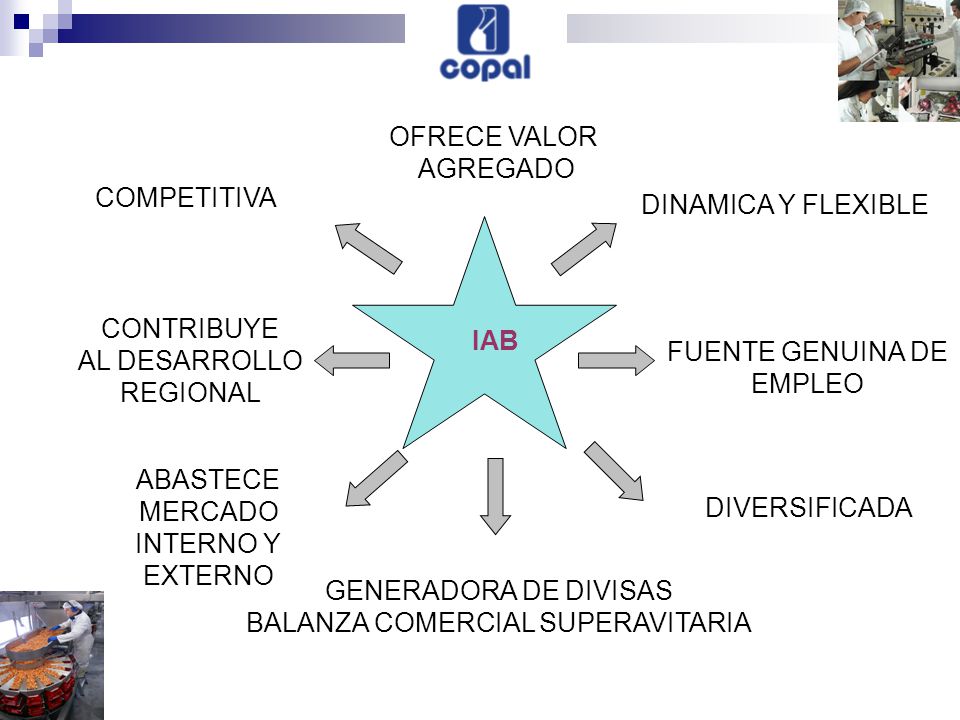 copal

OFRECE VALOR AGREGADO

COMPETITIVA

DINAMICA Y FLEXIBLE

CONTRIBUYE AL DESARROLLO REGIONAL

IAB

FUENTE GENUINA DE EMPLEO

ABASTECE MERCADO INTERNO Y EXTERNO

DIVERSIFICADA

GENERADORA DE DIVISAS
BALANZA COMERCIAL SUPERAVITARIA